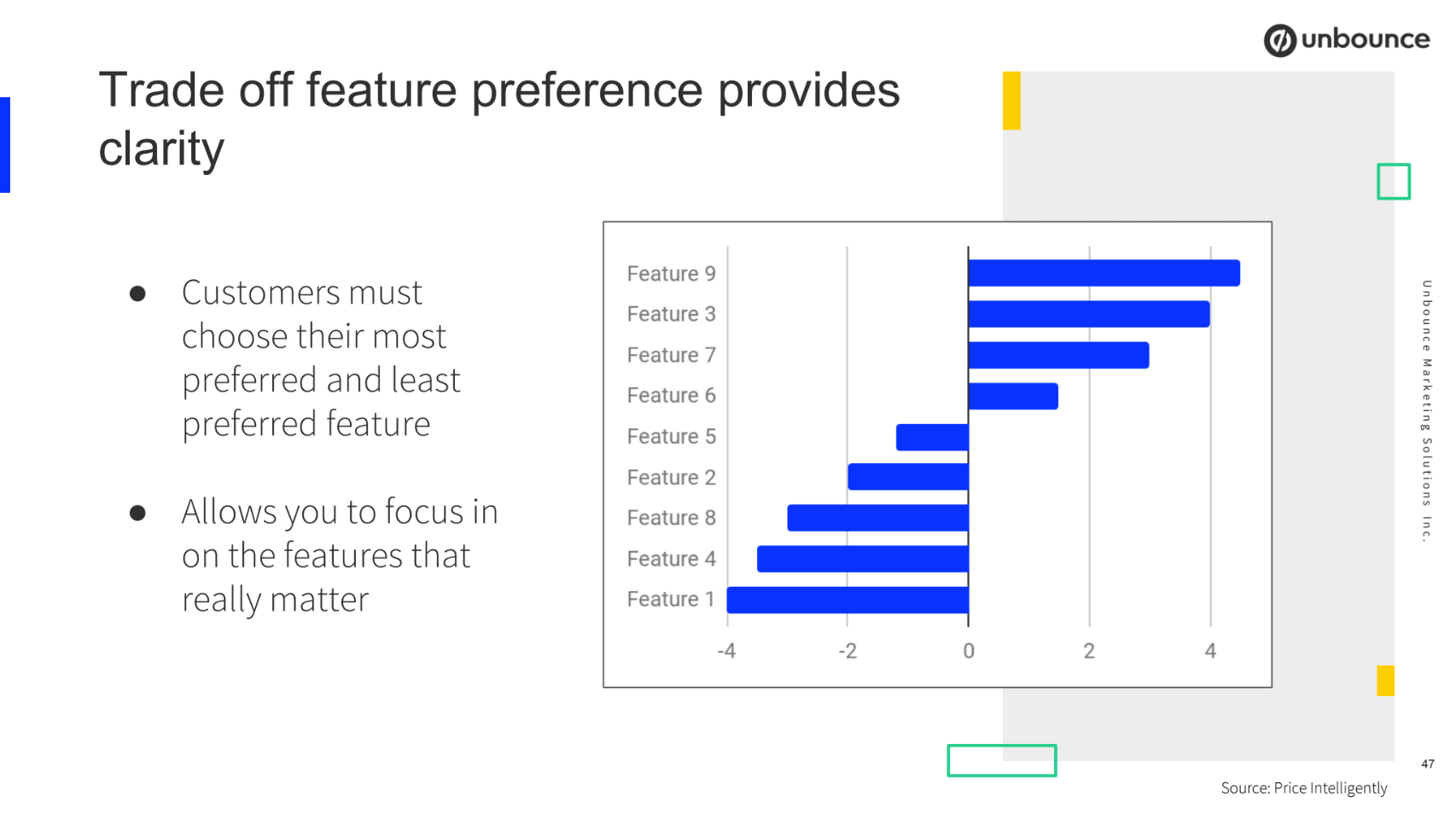 unbounce

Trade off feature preference provides clarity

● Customers must choose their most preferred and least preferred feature

● Allows you to focus in on the features that really matter

Feature 9
Feature 3
Feature 7
Feature 6
Feature 5
Feature 2
Feature 8
Feature 4
Feature 1

-4 -2 0 2 4

Unbounce Marketing Solutions Inc.

47

Source: Price Intelligently